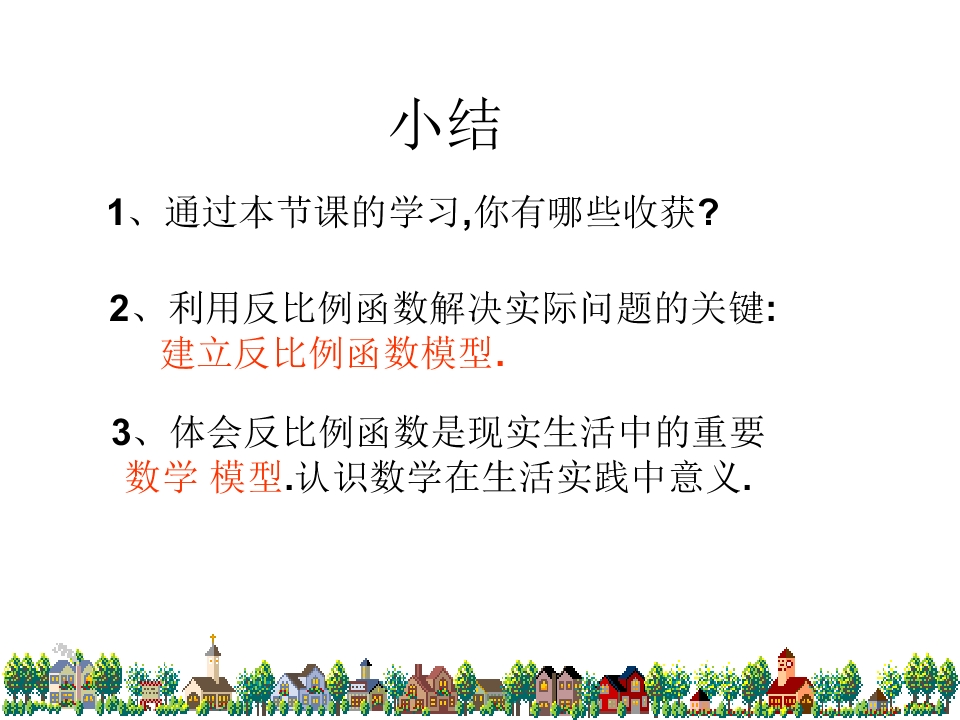 小结

1、通过本节课的学习,你有哪些收获?

2、利用反比例函数解决实际问题的关键:
建立反比例函数模型.

3、体会反比例函数是现实生活中的重要数学 模型.认识数学在生活实践中意义.